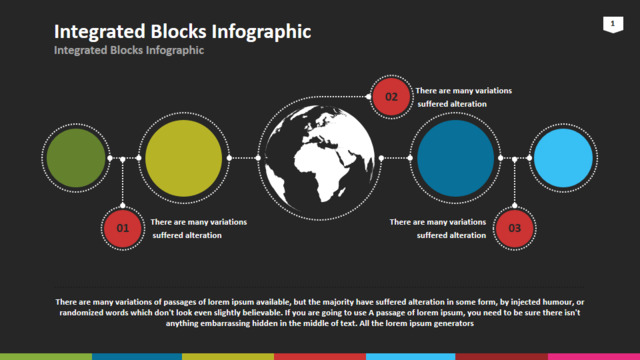 Integrated Blocks Infographic

Integrated Blocks Infographic

1

02

There are many variations suffered alteration

01

There are many variations suffered alteration

There are many variations suffered alteration

03

There are many variations of passages of lorem ipsum available, but the majority have suffered alteration in some form, by injected humour, or randomized words which don't look even slightly believable. If you are going to use A passage of lorem ipsum, you need to be sure there isn't anything embarrassing hidden in the middle of text. All the lorem ipsum generators